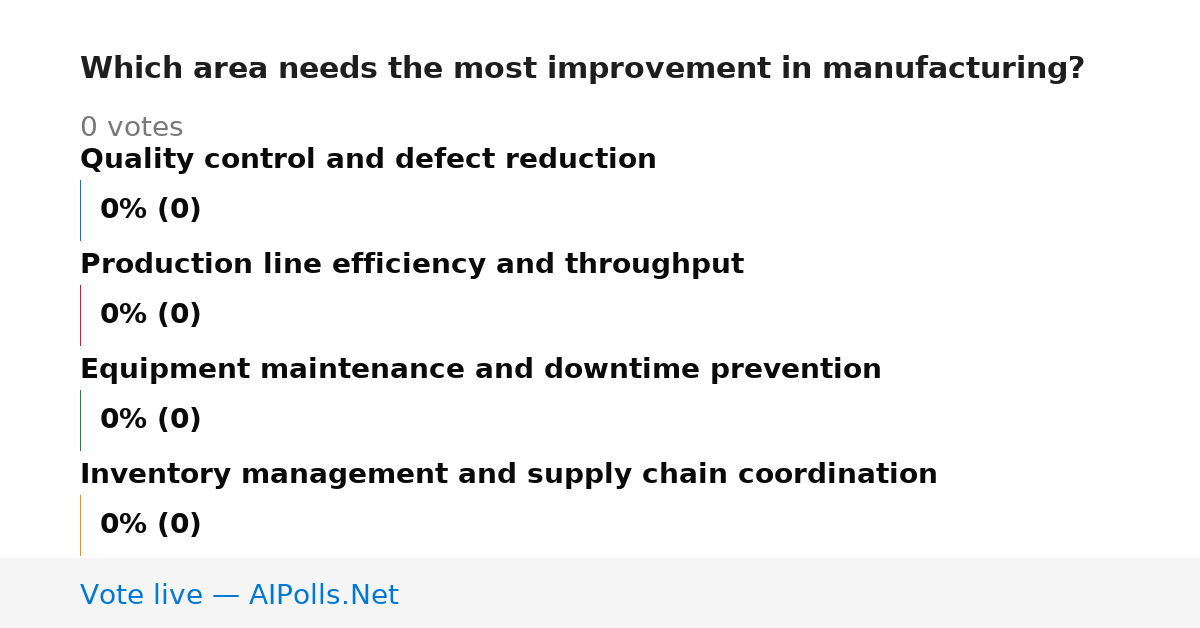 Which area needs the most improvement in manufacturing?

0 votes

Quality control and defect reduction

0% (0)

Production line efficiency and throughput

0% (0)

Equipment maintenance and downtime prevention

0% (0)

Inventory management and supply chain coordination

0% (0)

Vote live — AIPolls.Net